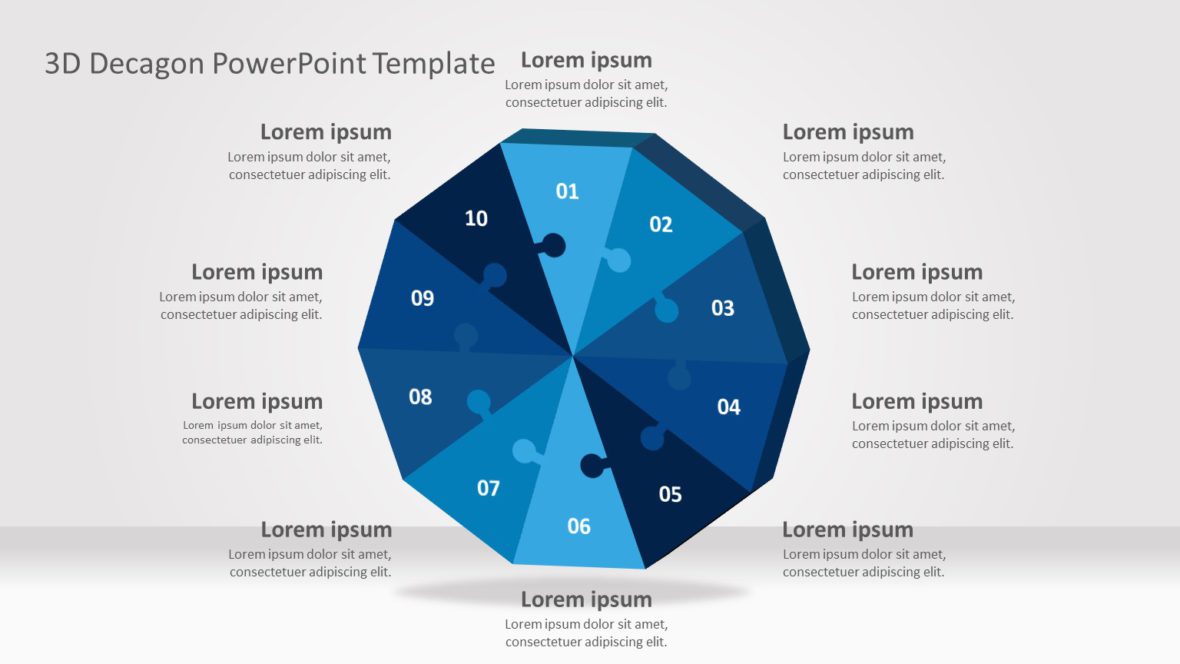 3D Decagon PowerPoint Template

Lorem ipsum
Lorem ipsum dolor sit amet, consectetuer adipiscing elit.

Lorem ipsum
Lorem ipsum dolor sit amet, consectetuer adipiscing elit.

Lorem ipsum
Lorem ipsum dolor sit amet, consectetuer adipiscing elit.

Lorem ipsum
Lorem ipsum dolor sit amet, consectetuer adipiscing elit.

Lorem ipsum
Lorem ipsum dolor sit amet, consectetuer adipiscing elit.

Lorem ipsum
Lorem ipsum dolor sit amet, consectetuer adipiscing elit.

Lorem ipsum
Lorem ipsum dolor sit amet, consectetuer adipiscing elit.

Lorem ipsum
Lorem ipsum dolor sit amet, consectetuer adipiscing elit.

Lorem ipsum
Lorem ipsum dolor sit amet, consectetuer adipiscing elit.

Lorem ipsum
Lorem ipsum dolor sit amet, consectetuer adipiscing elit.

01
02
03
04
05
06
07
08
09
10